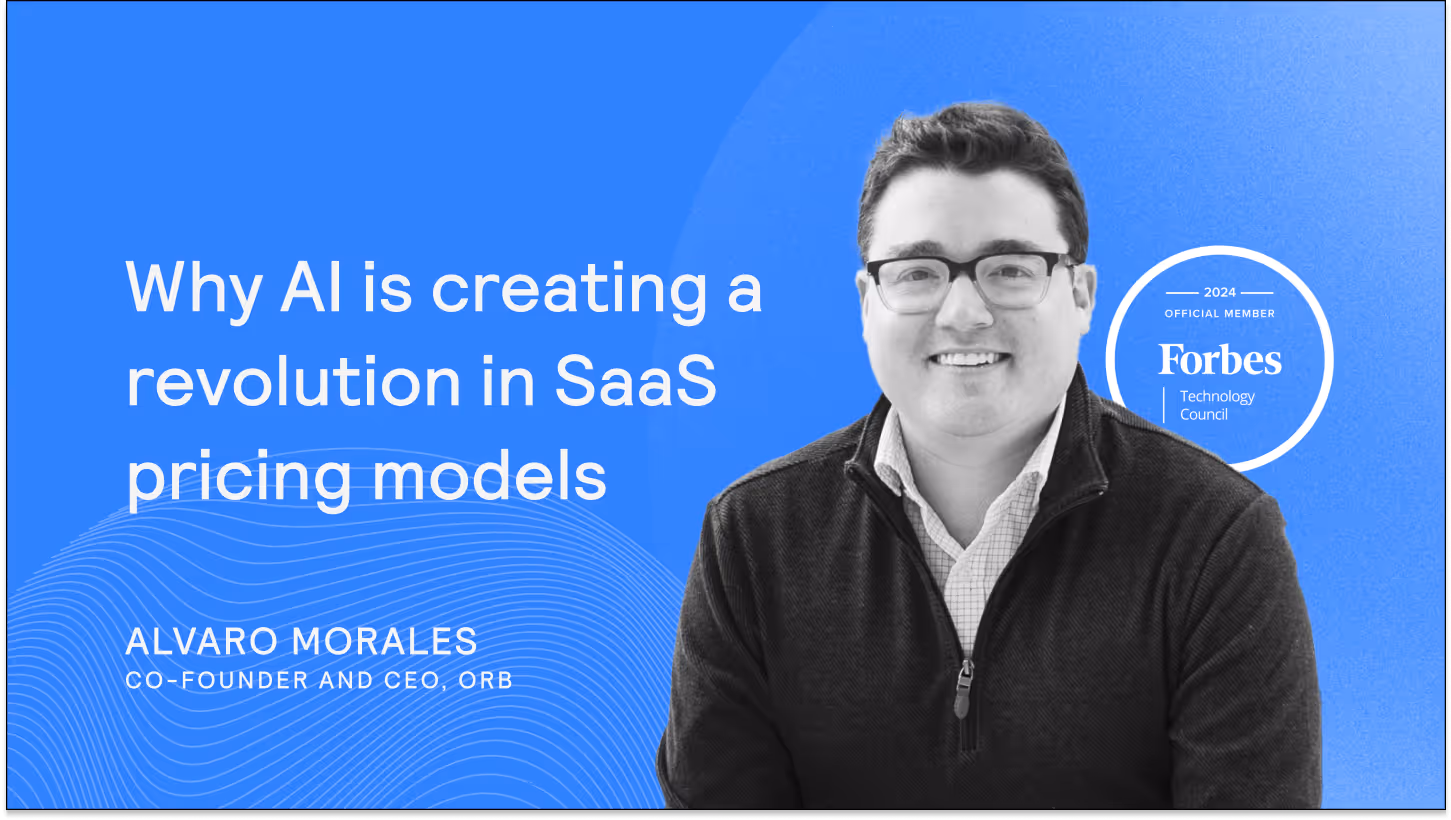 Why AI is creating a revolution in SaaS pricing models

ALVARO MORALES
CO-FOUNDER AND CEO, ORB

2024
OFFICIAL MEMBER
Forbes
Technology Council